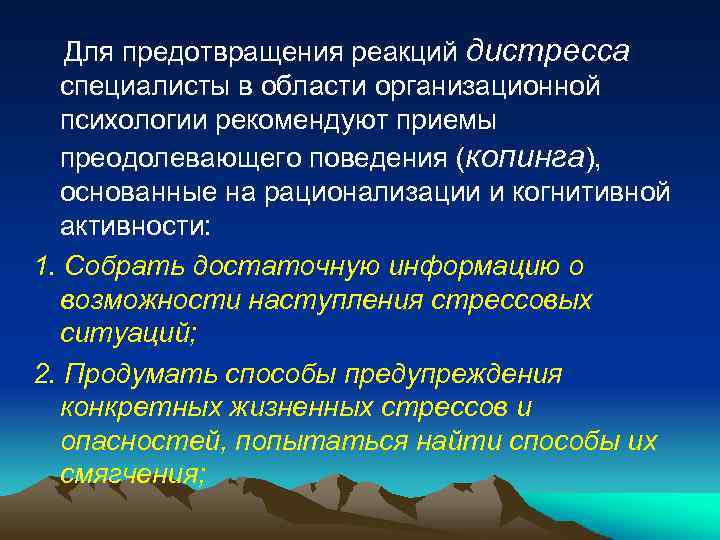 Для предотвращения реакций дистресса специалисты в области организационной психологии рекомендуют приемы преодолевающего поведения (копинга), основанные на рационализации и когнитивной активности:

1. Собрать достаточную информацию о возможности наступления стрессовых ситуаций;

2. Продумать способы предупреждения конкретных жизненных стрессов и опасностей, попытаться найти способы их смягчения;